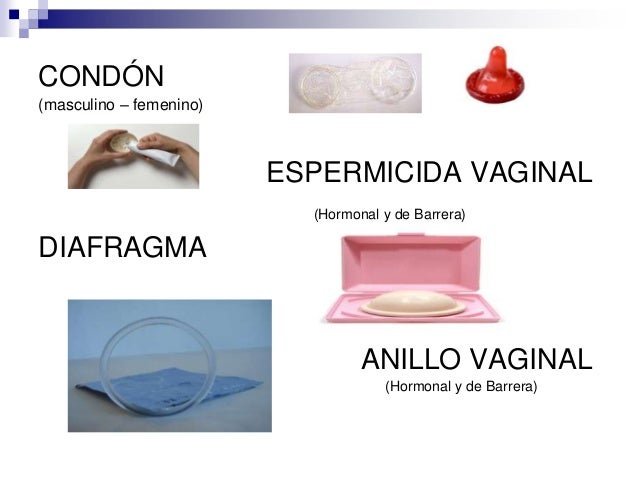 CONDÓN
(masculino – femenino)

ESPERMICIDA VAGINAL

(Hormonal y de Barrera)

DIAFRAGMA

ANILLO VAGINAL
(Hormonal y de Barrera)